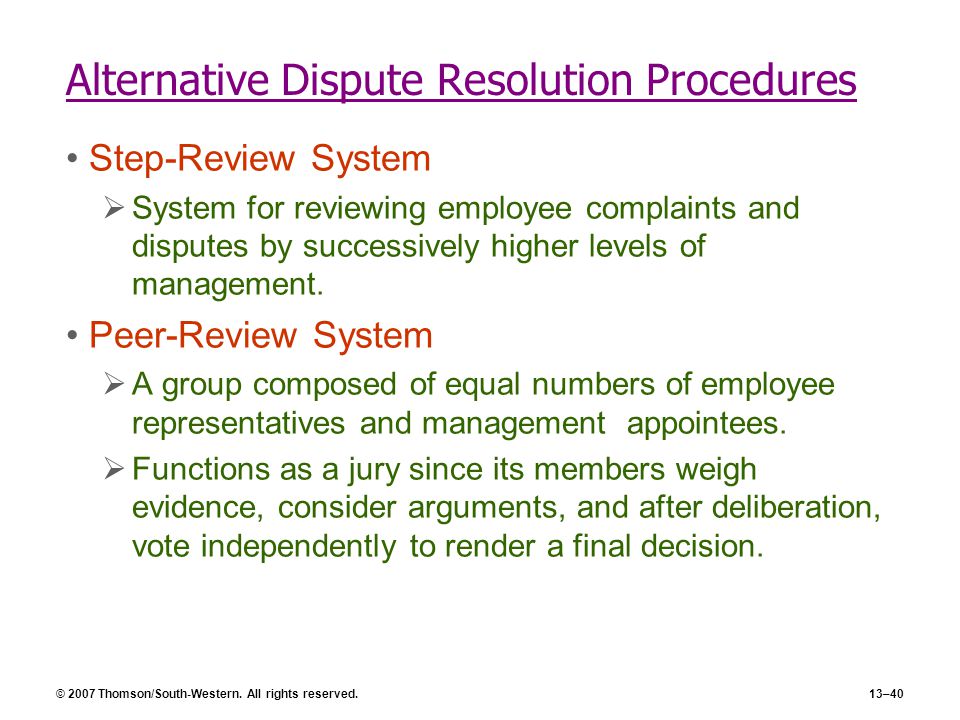 Alternative Dispute Resolution Procedures

• Step-Review System

➢ System for reviewing employee complaints and disputes by successively higher levels of management.

• Peer-Review System

➢ A group composed of equal numbers of employee representatives and management appointees.

➢ Functions as a jury since its members weigh evidence, consider arguments, and after deliberation, vote independently to render a final decision.

© 2007 Thomson/South-Western. All rights reserved.

13–40